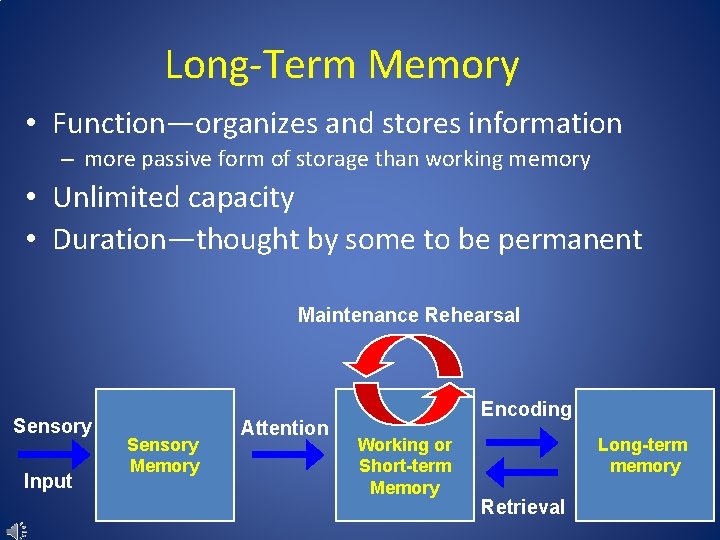 Long-Term Memory

• Function—organizes and stores information
– more passive form of storage than working memory
• Unlimited capacity
• Duration—thought by some to be permanent

Maintenance Rehearsal

Sensory Input

Sensory Memory

Attention

Working or Short-term Memory

Encoding

Retrieval

Long-term memory